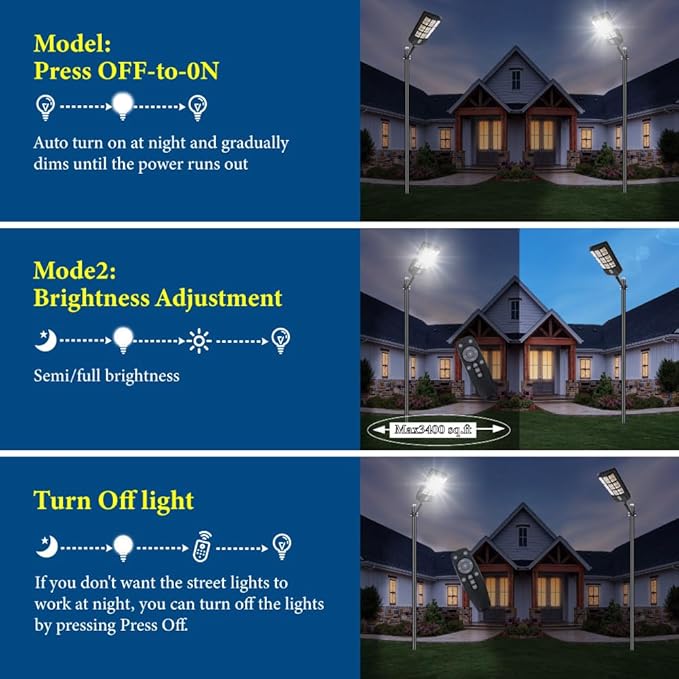 Model:
Press OFF-to-0N

Auto turn on at night and gradually dims until the power runs out

Mode2:
Brightness Adjustment

Semi/full brightness

Max3400 sq.ft

Turn Off light

If you don't want the street lights to work at night, you can turn off the lights by pressing Press Off.